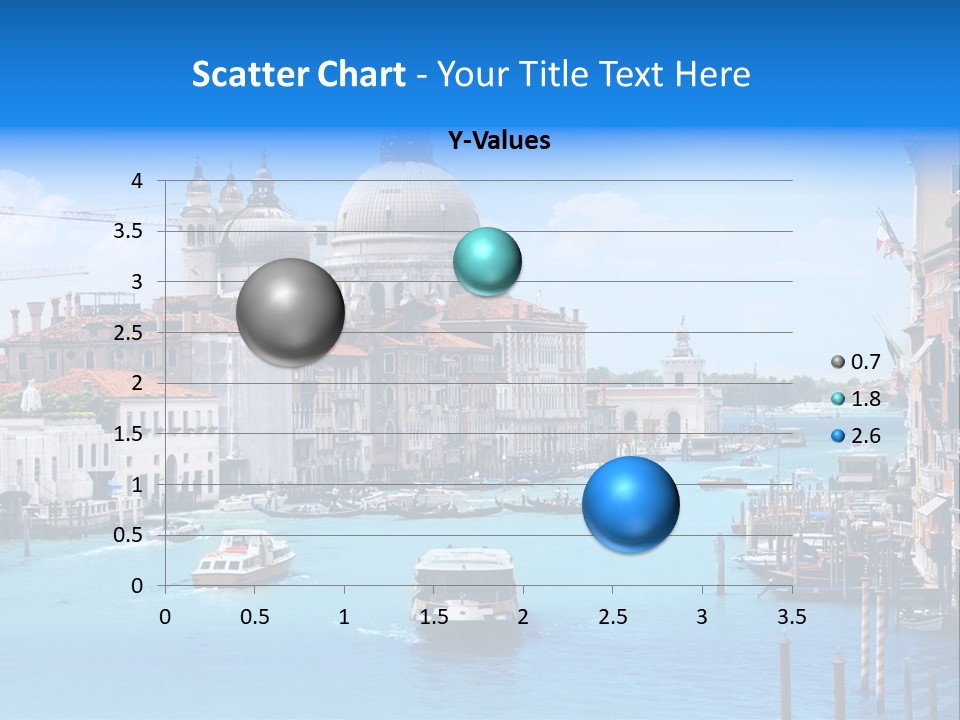 Scatter Chart - Your Title Text Here

Y-Values

4
3.5
3
2.5
2
1.5
1
0.5
0

0 0.5 1 1.5 2 2.5 3 3.5

0.7
1.8
2.6